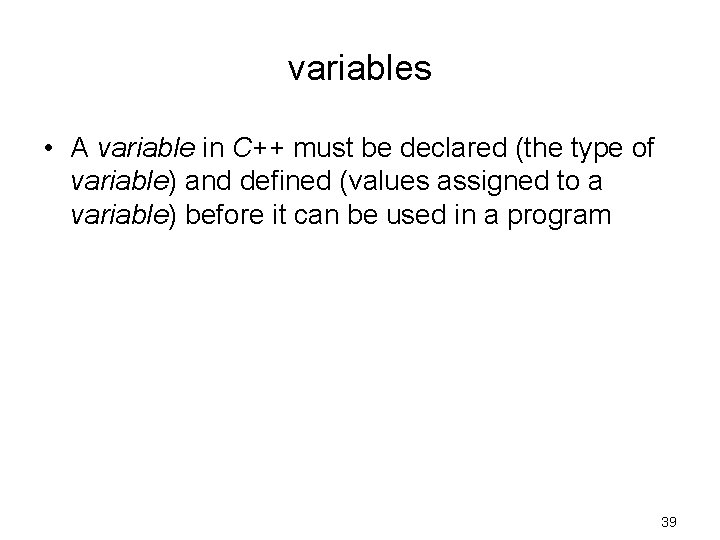 variables

• A variable in C++ must be declared (the type of variable) and defined (values assigned to a variable) before it can be used in a program

39